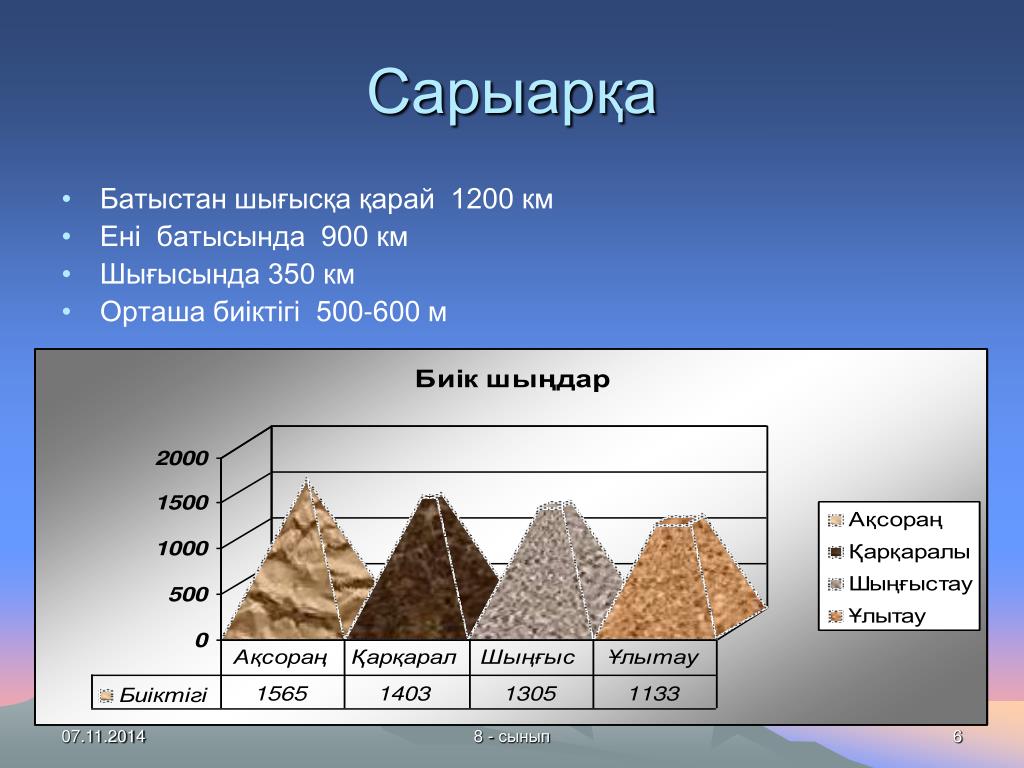 Сарыарқа

• Батыстан шығысқа қарай 1200 км
• Ені батысында 900 км
• Шығысында 350 км
• Орташа биіктігі 500-600 м

Биік шыңдар

2000
1500
1000
500
0

|  | Ақсораң | Қарқарал | Шыңғыс | Ұлытау |
|---|---|---|---|---|
| Биіктігі | 1565 | 1403 | 1305 | 1133 |

Ақсораң
Қарқаралы
Шыңғыстау
Ұлытау

07.11.2014
8 - сынып
6